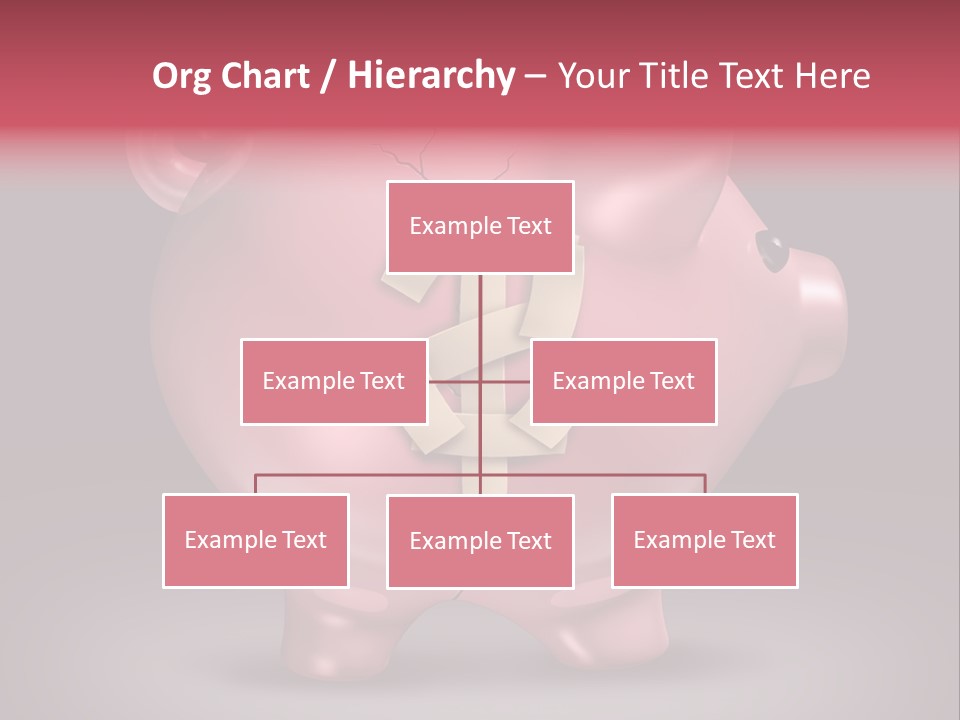 Org Chart / Hierarchy – Your Title Text Here

Example Text

Example Text

Example Text

Example Text

Example Text

Example Text